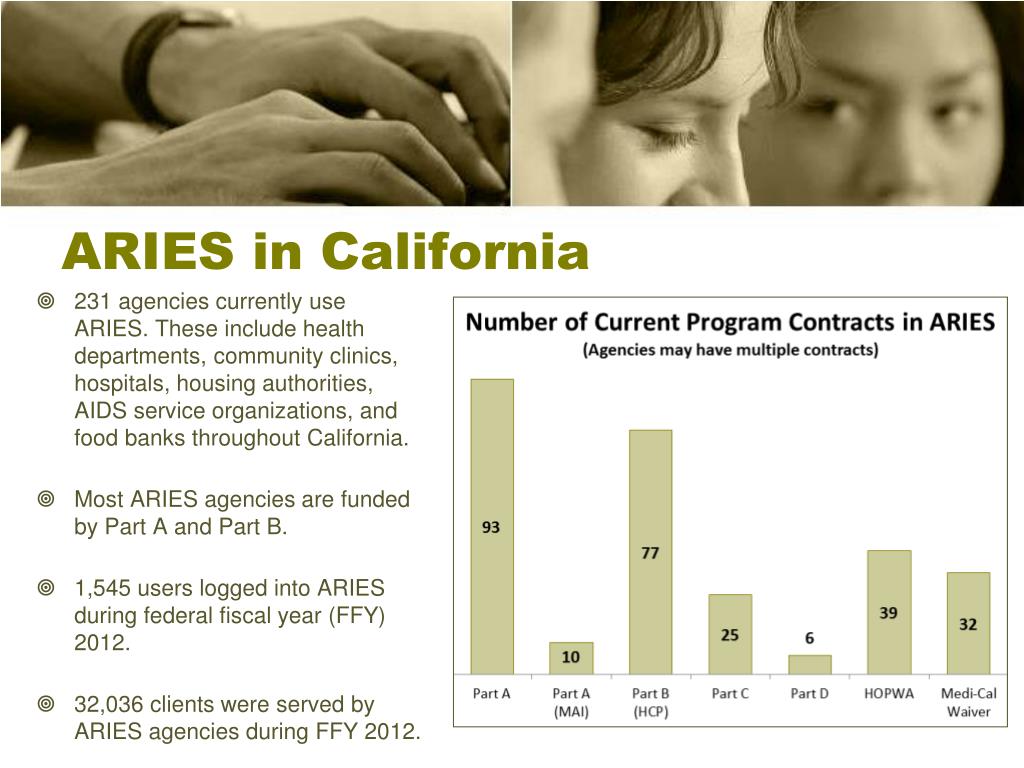 ARIES in California

231 agencies currently use ARIES. These include health departments, community clinics, hospitals, housing authorities, AIDS service organizations, and food banks throughout California.

Most ARIES agencies are funded by Part A and Part B.

1,545 users logged into ARIES during federal fiscal year (FFY) 2012.

32,036 clients were served by ARIES agencies during FFY 2012.

Number of Current Program Contracts in ARIES
(Agencies may have multiple contracts)

93
10
77
25
6
39
32

Part A
Part A (MAI)
Part B (HCP)
Part C
Part D
HOPWA
Medi-Cal Waiver